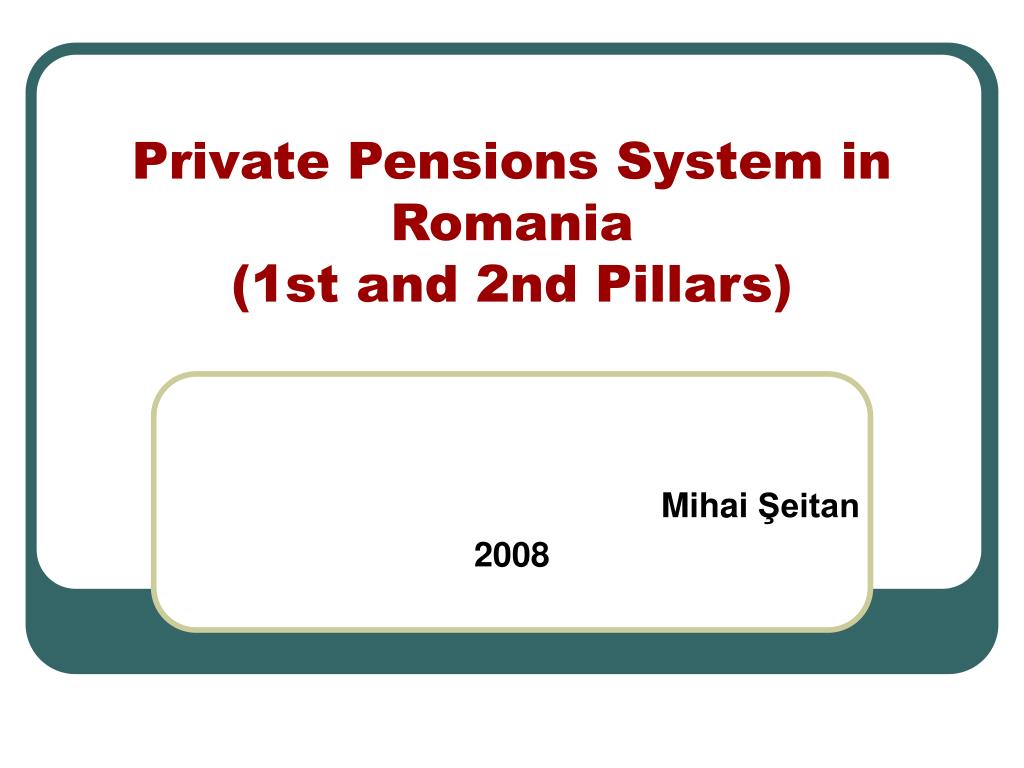 Private Pensions System in Romania
(1st and 2nd Pillars)

Mihai Şeitan
2008